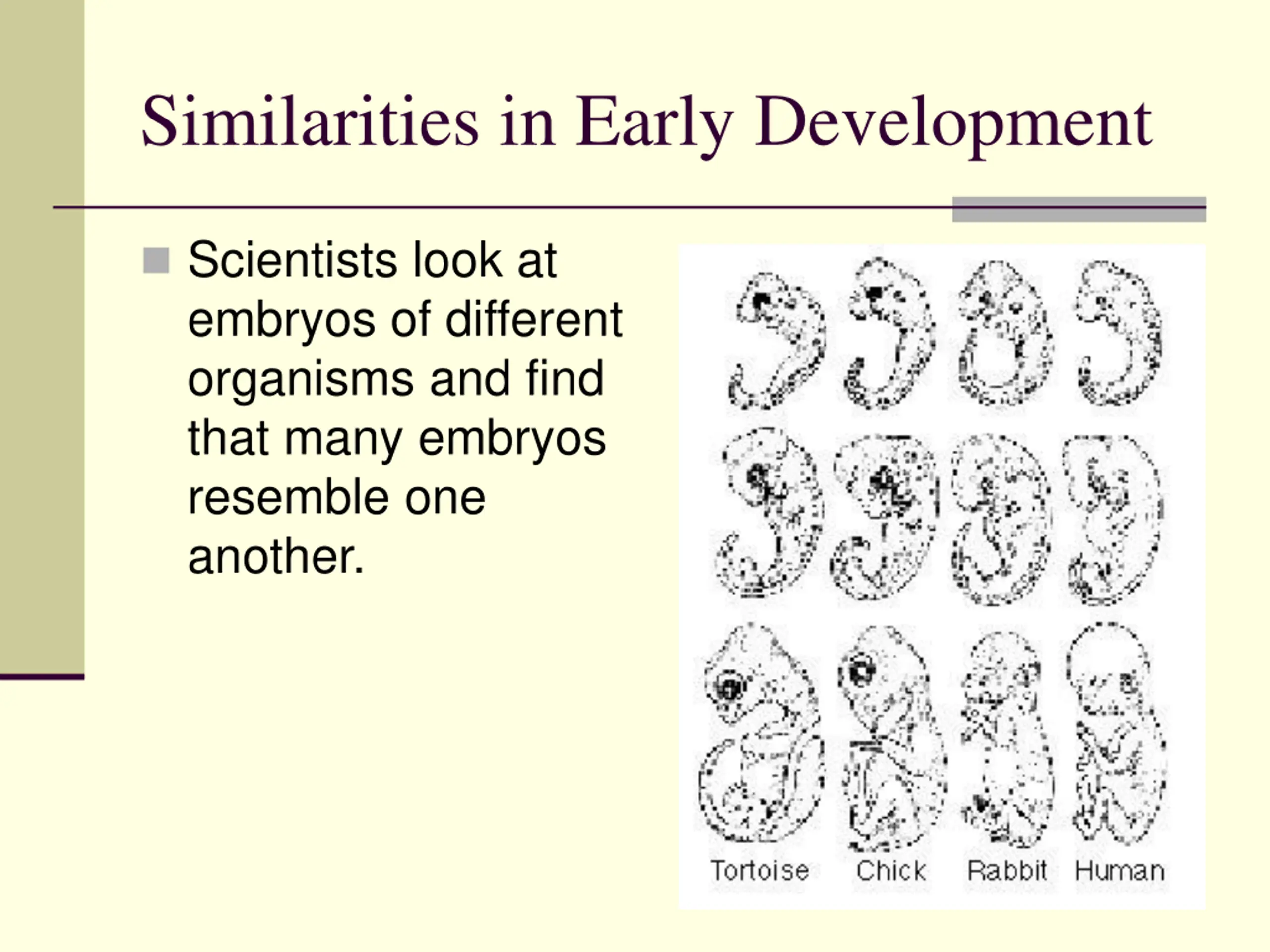 Similarities in Early Development

Scientists look at embryos of different organisms and find that many embryos resemble one another.

Tortoise Chick Rabbit Human